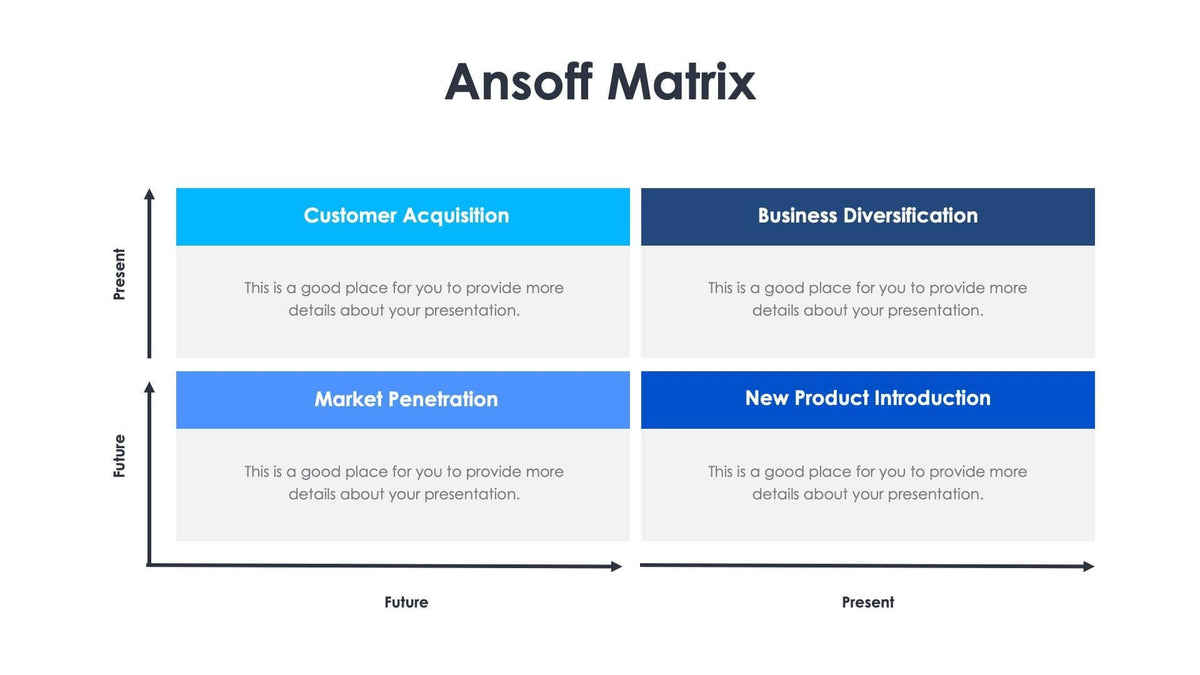 Ansoff Matrix

Present

Customer Acquisition

This is a good place for you to provide more details about your presentation.

Business Diversification

This is a good place for you to provide more details about your presentation.

Future

Market Penetration

This is a good place for you to provide more details about your presentation.

New Product Introduction

This is a good place for you to provide more details about your presentation.

Future

Present